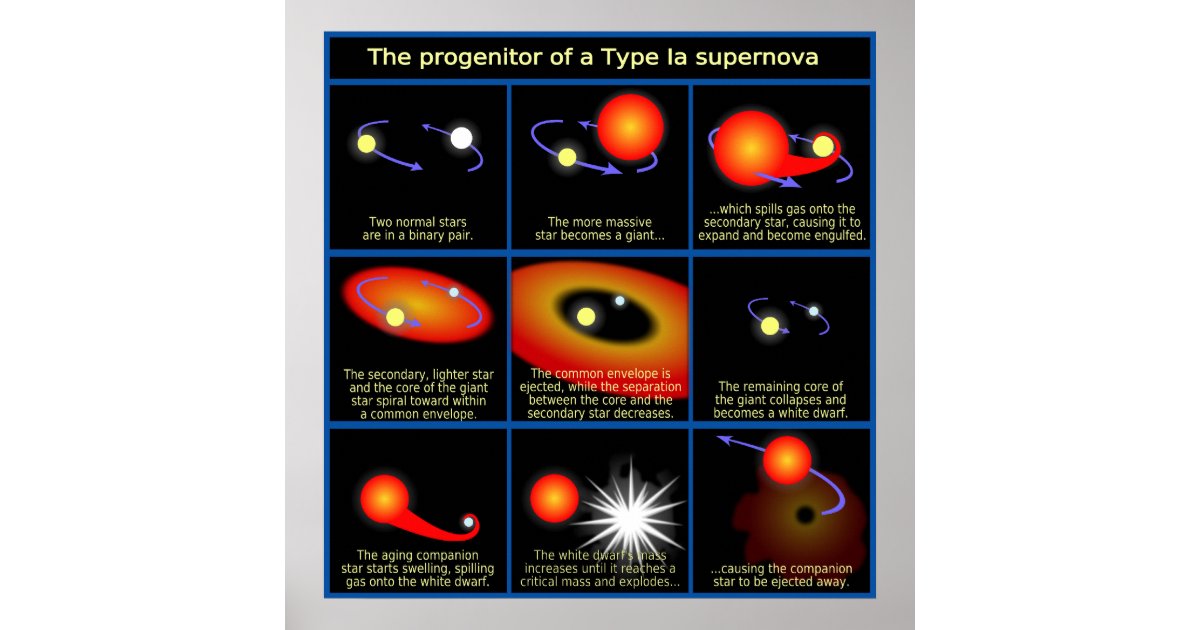 The progenitor of a Type Ia supernova

Two normal stars are in a binary pair.

The more massive star becomes a giant...

...which spills gas onto the secondary star, causing it to expand and become engulfed.

The secondary, lighter star and the core of the giant star spiral toward within a common envelope.

The common envelope is ejected, while the separation between the core and the secondary star decreases.

The remaining core of the giant collapses and becomes a white dwarf.

The aging companion star starts swelling, spilling gas onto the white dwarf.

The white dwarf's mass increases until it reaches a critical mass and explodes...

...causing the companion star to be ejected away.